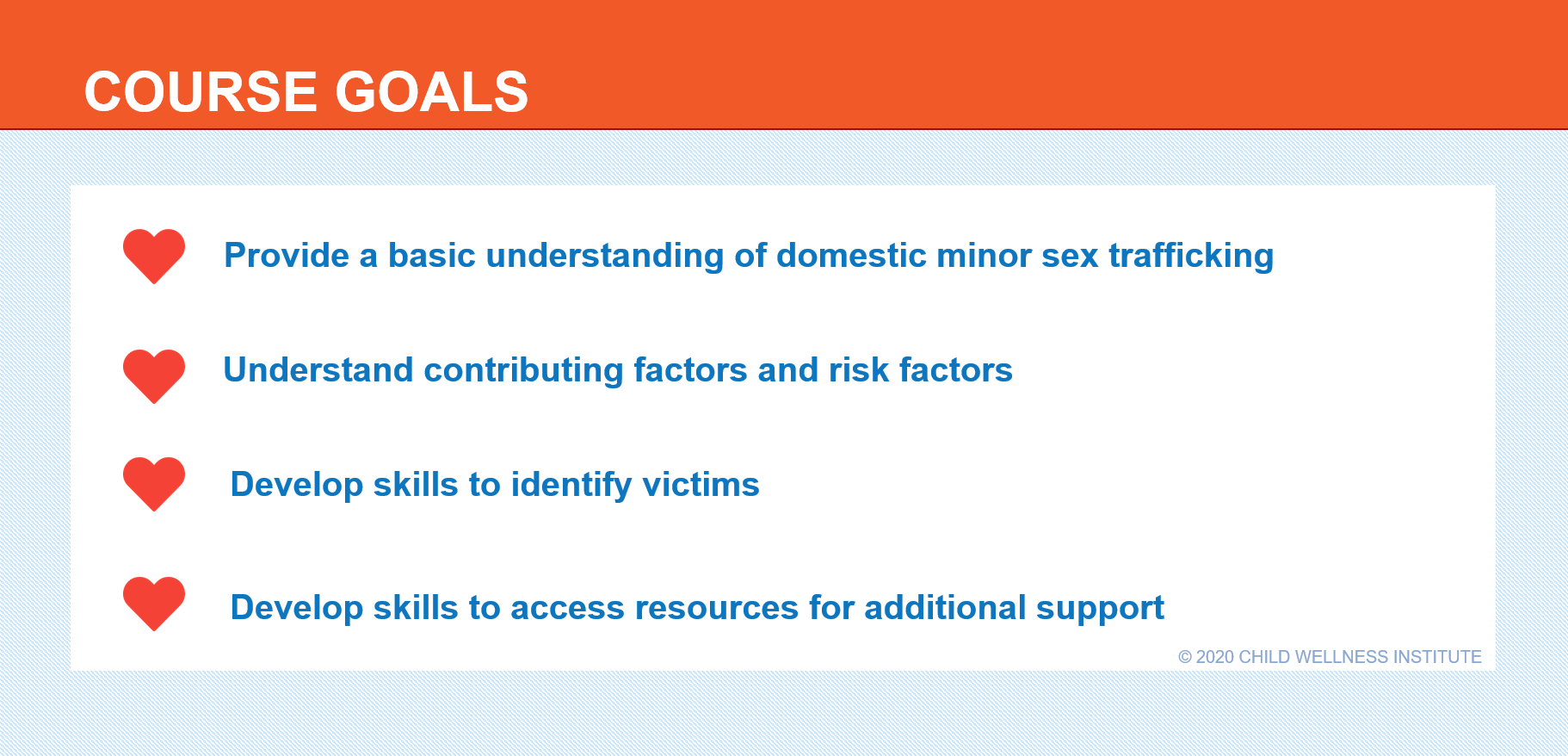 COURSE GOALS

Provide a basic understanding of domestic minor sex trafficking

Understand contributing factors and risk factors

Develop skills to identify victims

Develop skills to access resources for additional support

© 2020 CHILD WELLNESS INSTITUTE